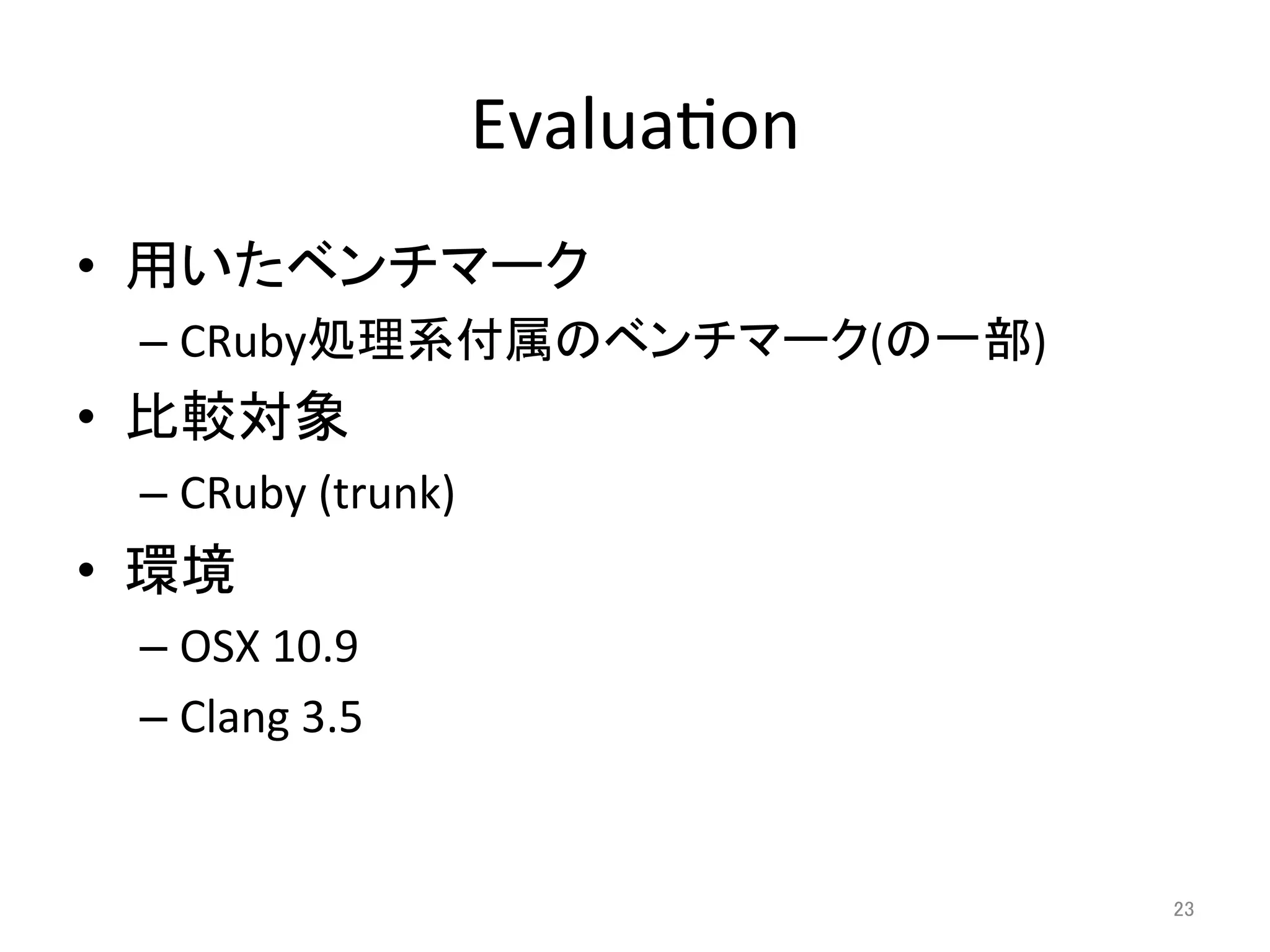 Evaluation

• 用いたベンチマーク
– CRuby処理系付属のベンチマーク(の一部)
• 比較対象
– CRuby (trunk)
• 環境
– OSX 10.9
– Clang 3.5

23